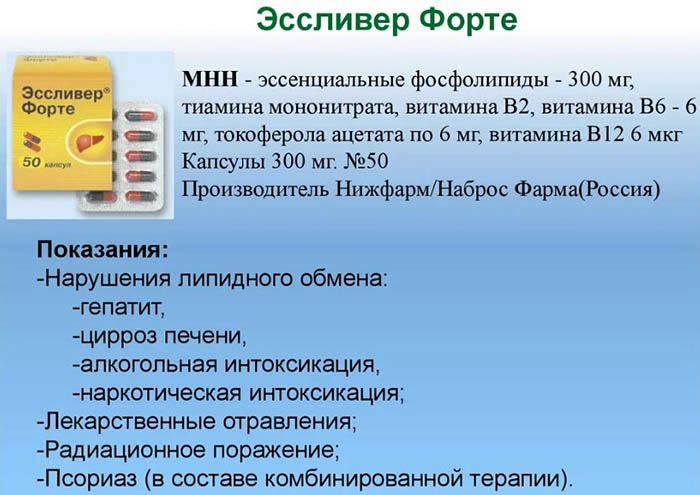 Эссливер Форте

Эссливер® Форте
50 капсул

МНН - эссенциальные фосфолипиды - 300 мг, тиамина мононитрата, витамина В2, витамина В6 - 6 мг, токоферола ацетата по 6 мг, витамина В12 6 мкг
Капсулы 300 мг. №50
Производитель Нижфарм/Наброс Фарма(Россия)

Показания:
-Нарушения липидного обмена:
-гепатит,
-цирроз печени,
-алкогольная интоксикация,
-наркотическая интоксикация;
-Лекарственные отравления;
-Радиационное поражение;
-Псориаз (в составе комбинированной терапии).